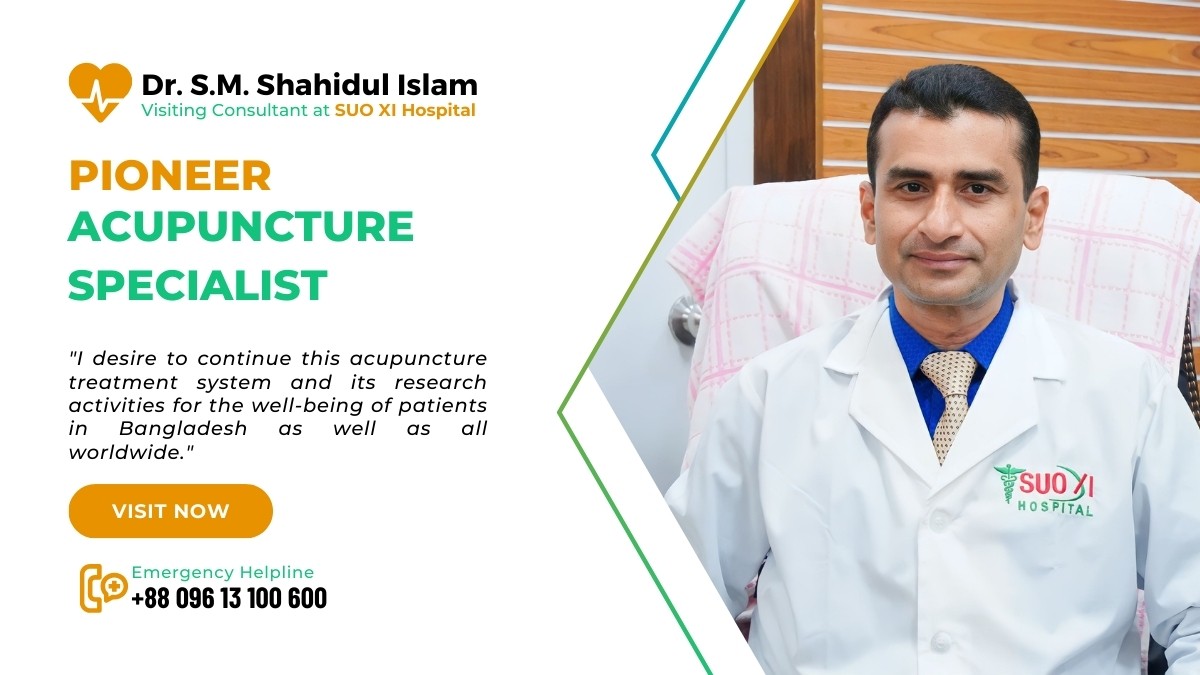 Dr. S.M. Shahidul Islam
Visiting Consultant at SUO XI Hospital

PIONEER ACUPUNCTURE SPECIALIST

"I desire to continue this acupuncture treatment system and its research activities for the well-being of patients in Bangladesh as well as all worldwide."

VISIT NOW

Emergency Helpline
+88 096 13 100 600

SUO XI HOSPITAL